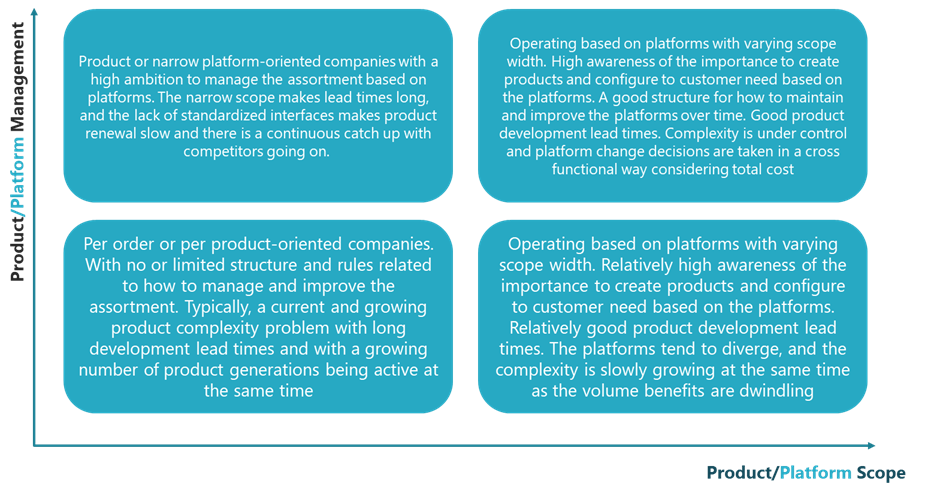 Product/Platform Management

Product or narrow platform-oriented companies with a high ambition to manage the assortment based on platforms. The narrow scope makes lead times long, and the lack of standardized interfaces makes product renewal slow and there is a continuous catch up with competitors going on.

Operating based on platforms with varying scope width. High awareness of the importance to create products and configure to customer need based on the platforms. A good structure for how to maintain and improve the platforms over time. Good product development lead times. Complexity is under control and platform change decisions are taken in a cross functional way considering total cost

Per order or per product-oriented companies. With no or limited structure and rules related to how to manage and improve the assortment. Typically, a current and growing product complexity problem with long development lead times and with a growing number of product generations being active at the same time

Operating based on platforms with varying scope width. Relatively high awareness of the importance to create products and configure to customer need based on the platforms. Relatively good product development lead times. The platforms tend to diverge, and the complexity is slowly growing at the same time as the volume benefits are dwindling

Product/Platform Scope